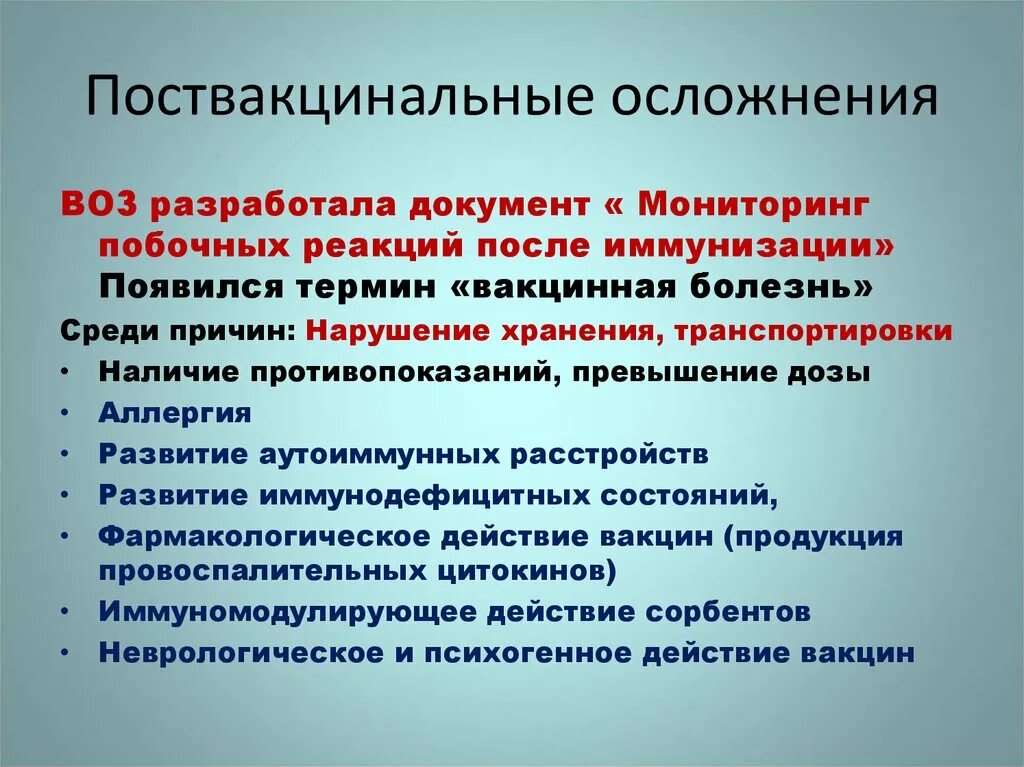 Поствакцинальные осложнения

ВОЗ разработала документ « Мониторинг побочных реакций после иммунизации» Появился термин «вакцинная болезнь»

Среди причин: Нарушение хранения, транспортировки

• Наличие противопоказаний, превышение дозы
• Аллергия
• Развитие аутоиммунных расстройств
• Развитие иммунодефицитных состояний,
• Фармакологическое действие вакцин (продукция провоспалительных цитокинов)
• Иммуномодулирующее действие сорбентов
• Неврологическое и психогенное действие вакцин